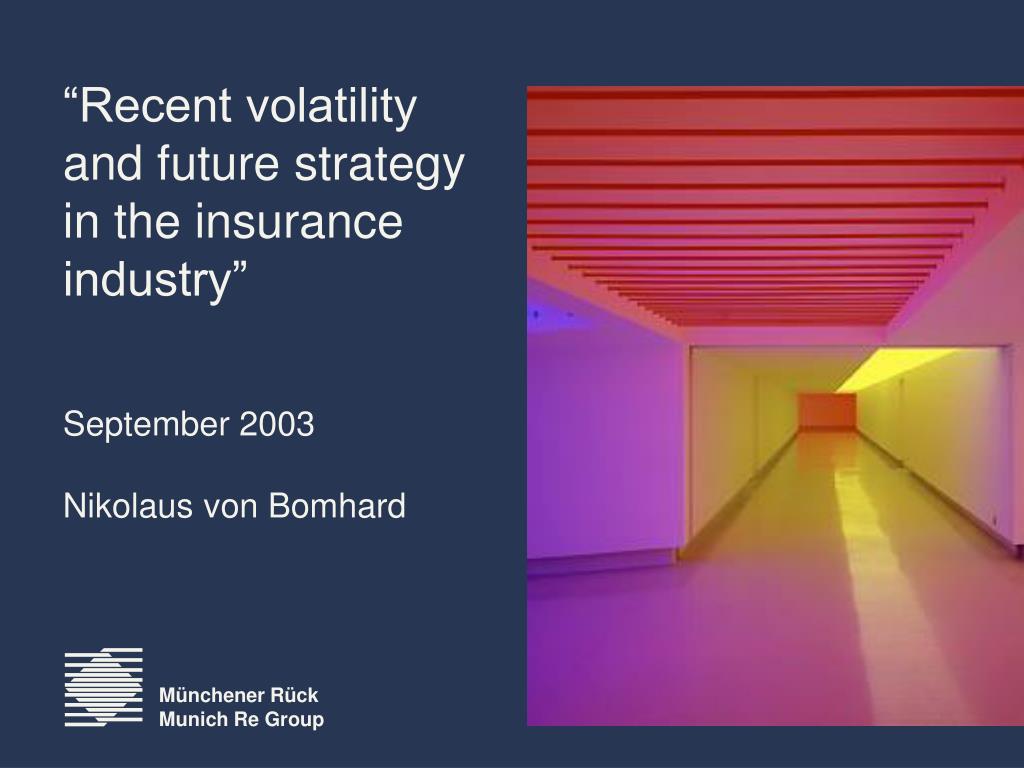 “Recent volatility and future strategy in the insurance industry”

September 2003

Nikolaus von Bomhard

Münchener Rück
Munich Re Group